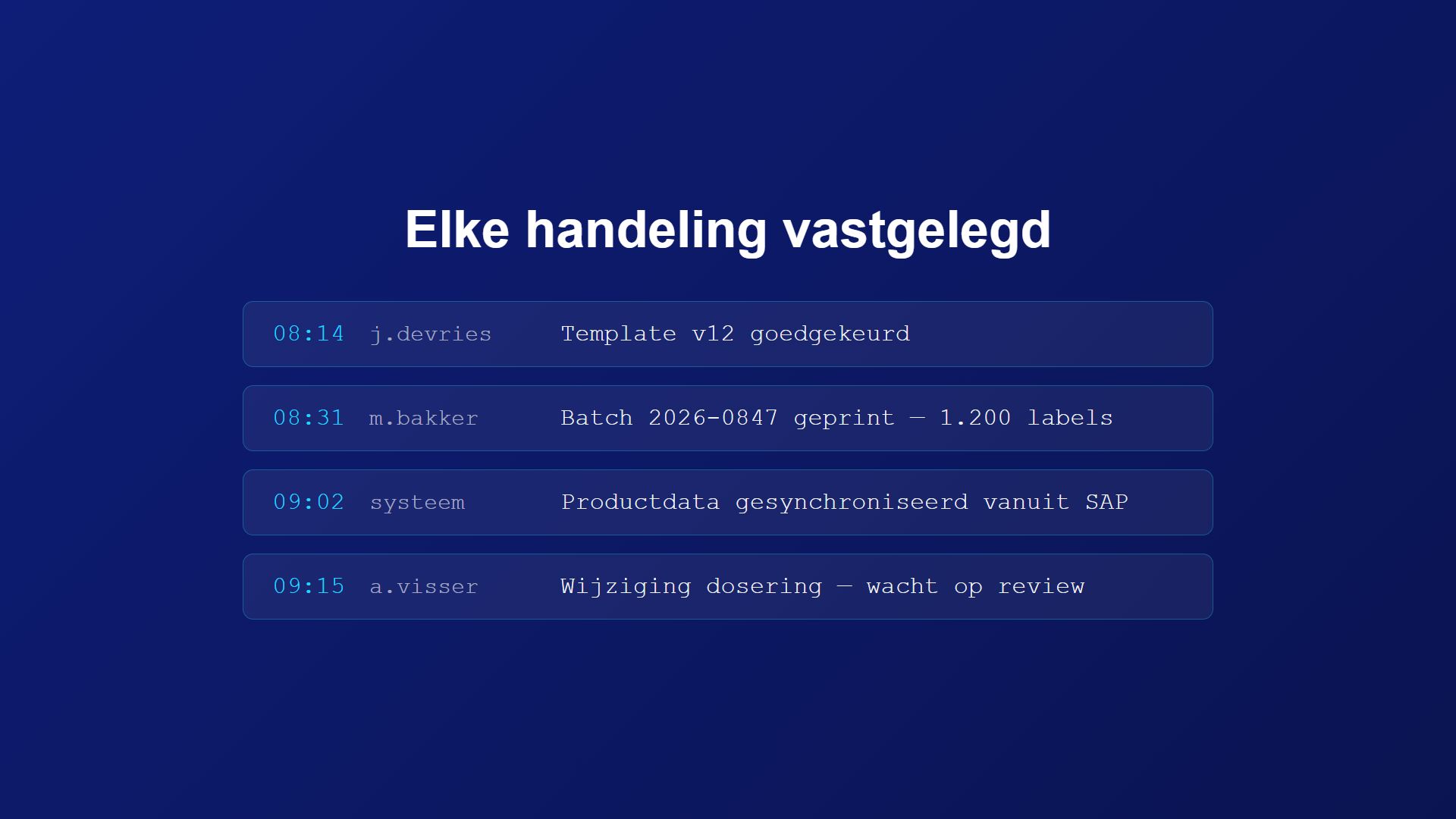 Elke handeling vastgelegd

08:14 j.devries Template v12 goedgekeurd

08:31 m.bakker Batch 2026-0847 geprint — 1.200 labels

09:02 systeem Productdata gesynchroniseerd vanuit SAP

09:15 a.visser Wijziging dosering — wacht op review